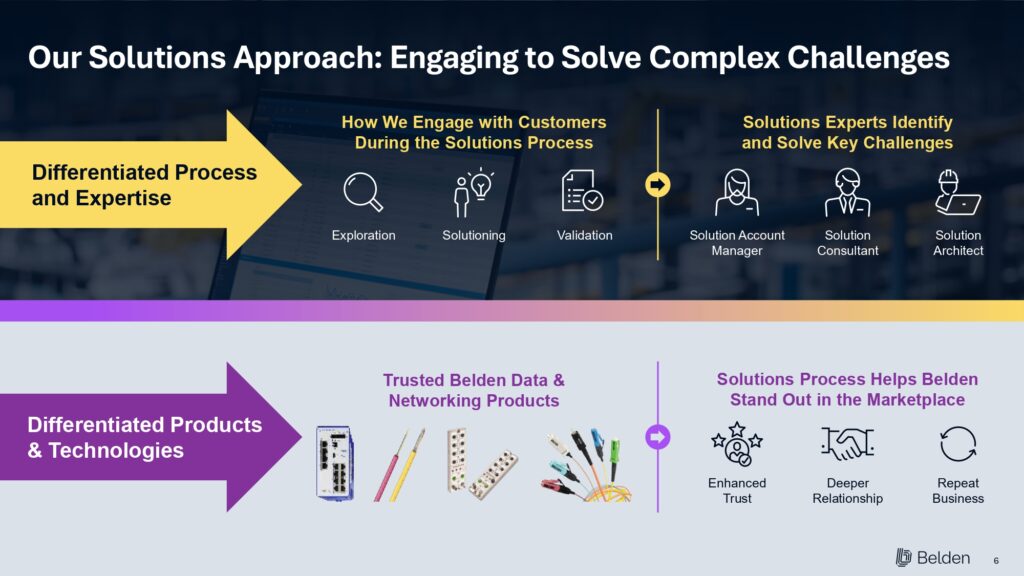 Our Solutions Approach: Engaging to Solve Complex Challenges

Differentiated Process and Expertise

How We Engage with Customers During the Solutions Process

Exploration

Solutioning

Validation

Solutions Experts Identify and Solve Key Challenges

Solution Account Manager

Solution Consultant

Solution Architect

Differentiated Products & Technologies

Trusted Belden Data & Networking Products

Solutions Process Helps Belden Stand Out in the Marketplace

Enhanced Trust

Deeper Relationship

Repeat Business

Belden

6